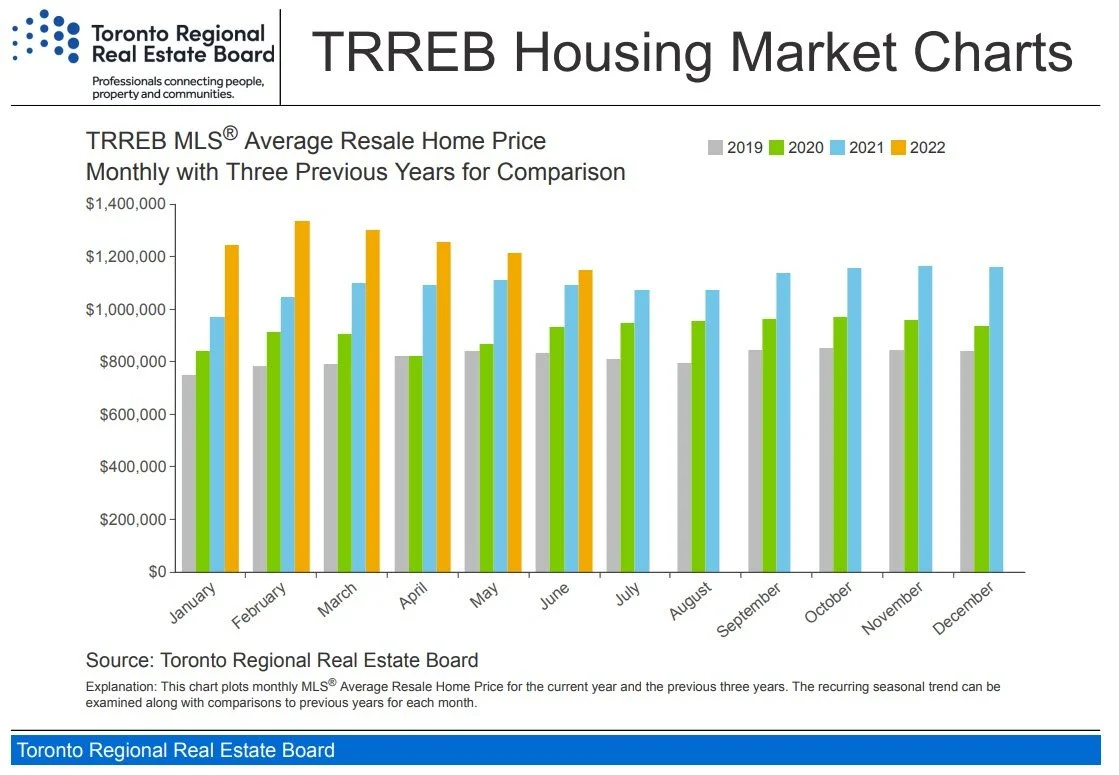 Toronto Regional Real Estate Board
Professionals connecting people, property and communities.

TRREB Housing Market Charts

TRREB MLS® Average Resale Home Price
Monthly with Three Previous Years for Comparison

2019 2020 2021 2022

$1,400,000
$1,200,000
$1,000,000
$800,000
$600,000
$400,000
$200,000
$0

January February March April May June July August September October November December

Source: Toronto Regional Real Estate Board

Explanation: This chart plots monthly MLS® Average Resale Home Price for the current year and the previous three years. The recurring seasonal trend can be examined along with comparisons to previous years for each month.

Toronto Regional Real Estate Board